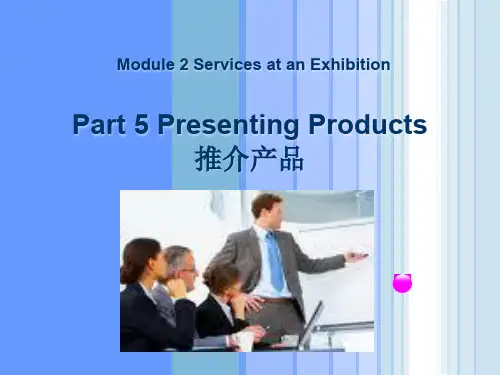 Module 2 Services at an Exhibition

Part 5 Presenting Products
推介产品